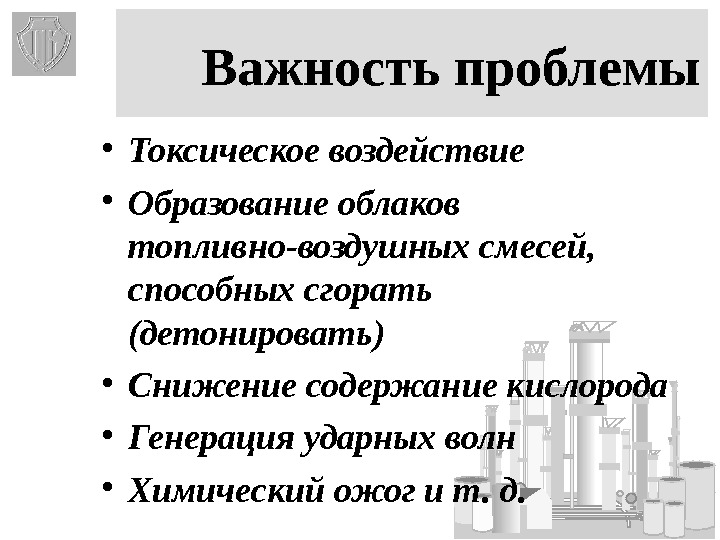 Важность проблемы

• Токсическое воздействие
• Образование облаков топливно-воздушных смесей, способных сгорать (детонировать)
• Снижение содержание кислорода
• Генерация ударных волн
• Химический ожог и т. д.